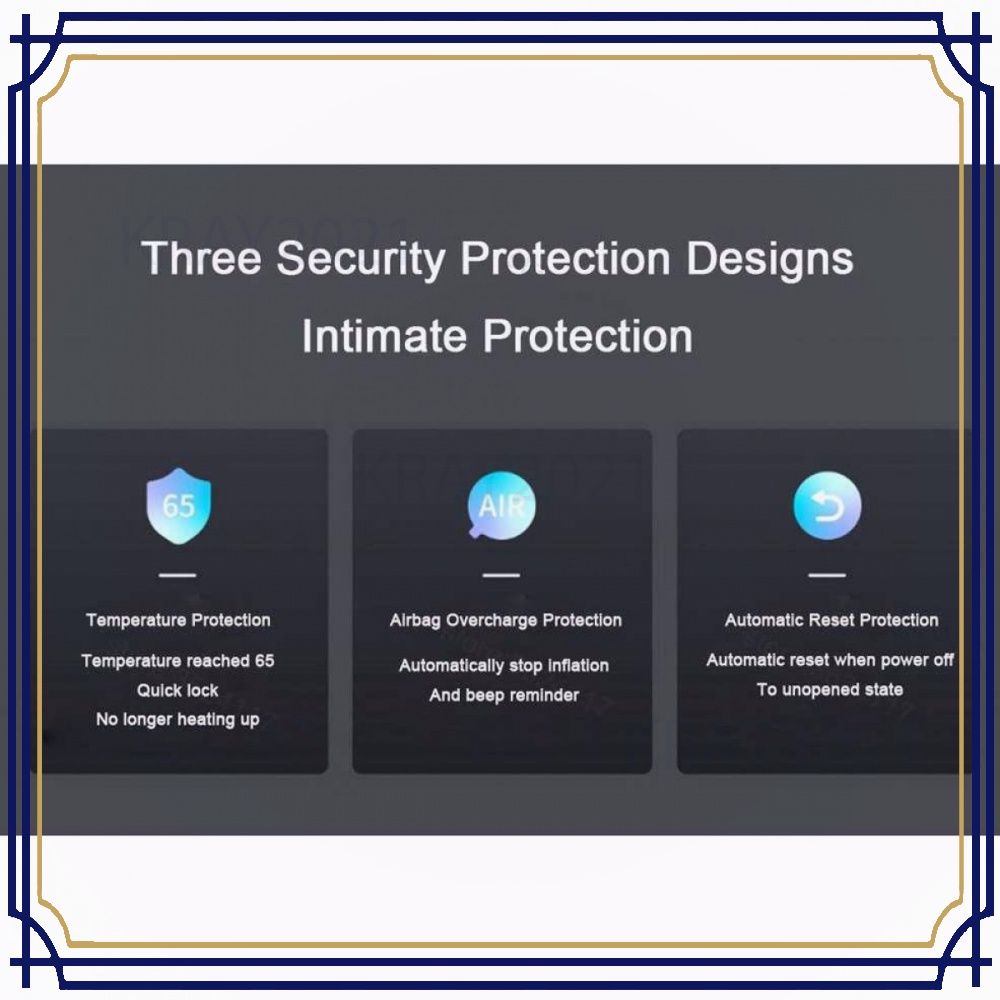 Three Security Protection Designs
Intimate Protection

65

Temperature Protection

Temperature reached 65
Quick lock
No longer heating up

AIR

Airbag Overcharge Protection

Automatically stop inflation
And beep reminder

Automatic Reset Protection

Automatic reset when power off
To unopened state